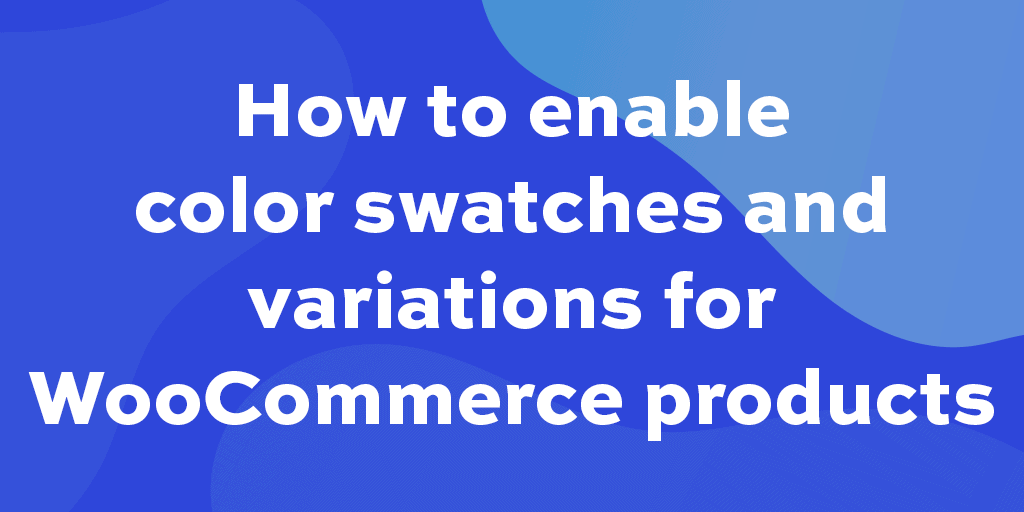 How to enable color swatches and variations for WooCommerce products